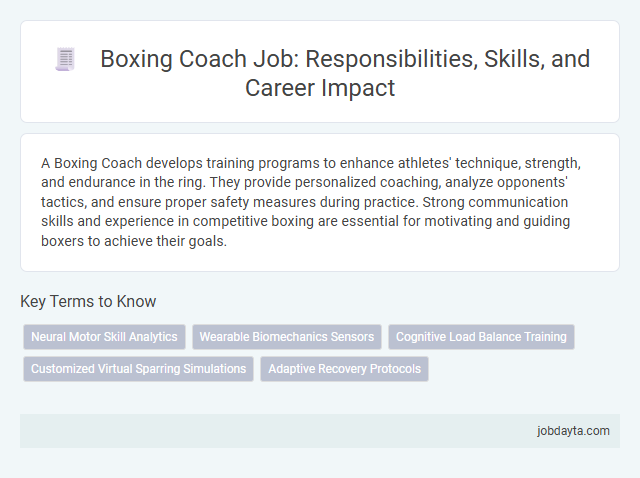 Boxing Coach Job: Responsibilities, Skills, and Career Impact

A Boxing Coach develops training programs to enhance athletes' technique, strength, and endurance in the ring. They provide personalized coaching, analyze opponents' tactics, and ensure proper safety measures during practice. Strong communication skills and experience in competitive boxing are essential for motivating and guiding boxers to achieve their goals.

Key Terms to Know

Neural Motor Skill Analytics
Wearable Biomechanics Sensors
Cognitive Load Balance Training
Customized Virtual Sparring Simulations
Adaptive Recovery Protocols

jobdayta.com